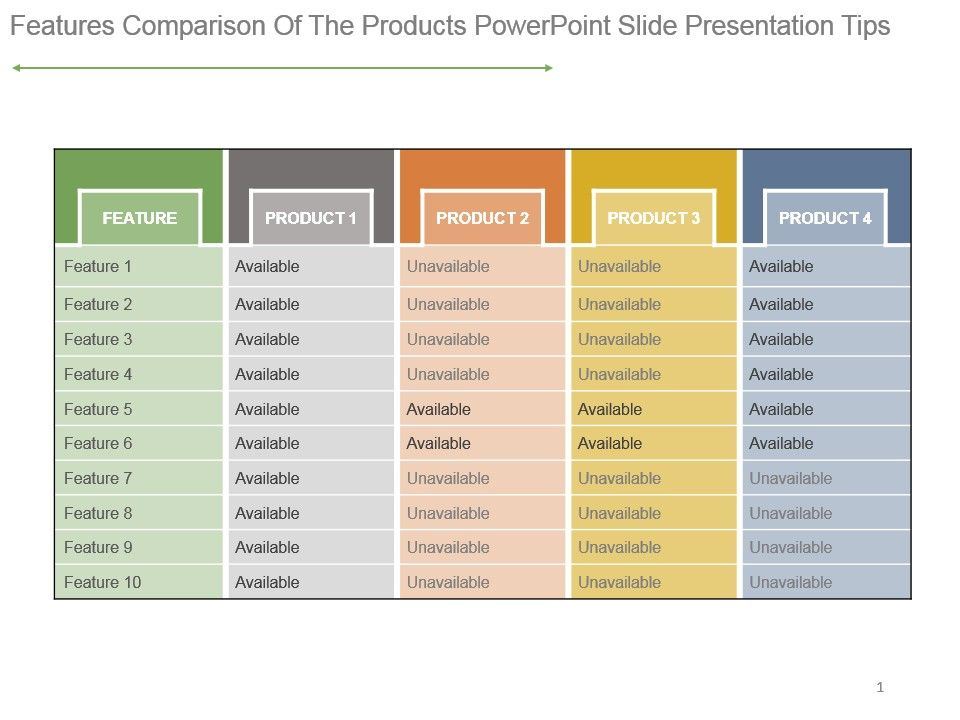 Features Comparison Of The Products PowerPoint Slide Presentation Tips

| FEATURE | PRODUCT 1 | PRODUCT 2 | PRODUCT 3 | PRODUCT 4 |
|---|---|---|---|---|
| Feature 1 | Available | Unavailable | Unavailable | Available |
| Feature 2 | Available | Unavailable | Unavailable | Available |
| Feature 3 | Available | Unavailable | Unavailable | Available |
| Feature 4 | Available | Unavailable | Unavailable | Available |
| Feature 5 | Available | Available | Available | Available |
| Feature 6 | Available | Available | Available | Available |
| Feature 7 | Available | Unavailable | Unavailable | Unavailable |
| Feature 8 | Available | Unavailable | Unavailable | Unavailable |
| Feature 9 | Available | Unavailable | Unavailable | Unavailable |
| Feature 10 | Available | Unavailable | Unavailable | Unavailable |

1